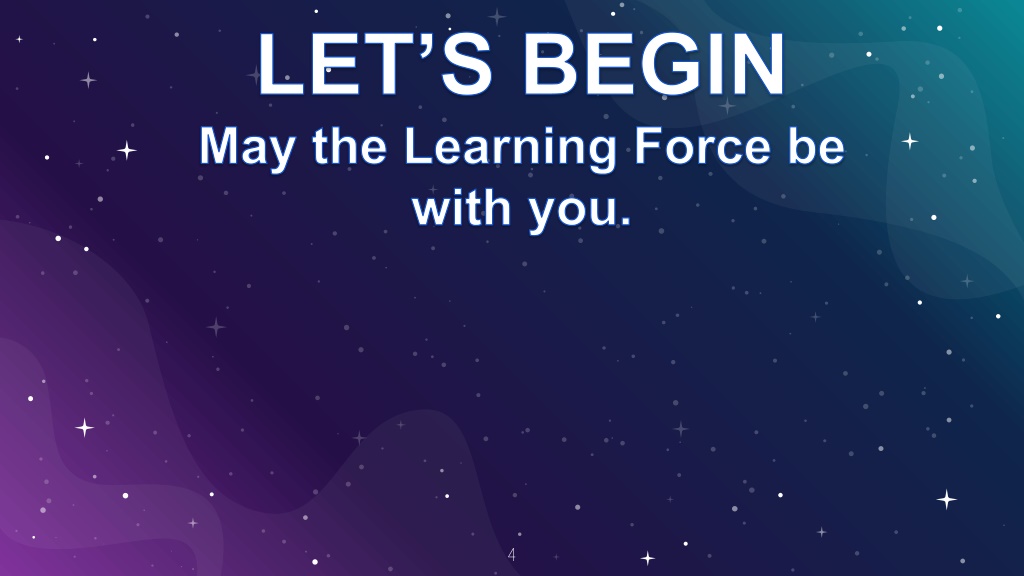 LET’S BEGIN

May the Learning Force be with you.

4